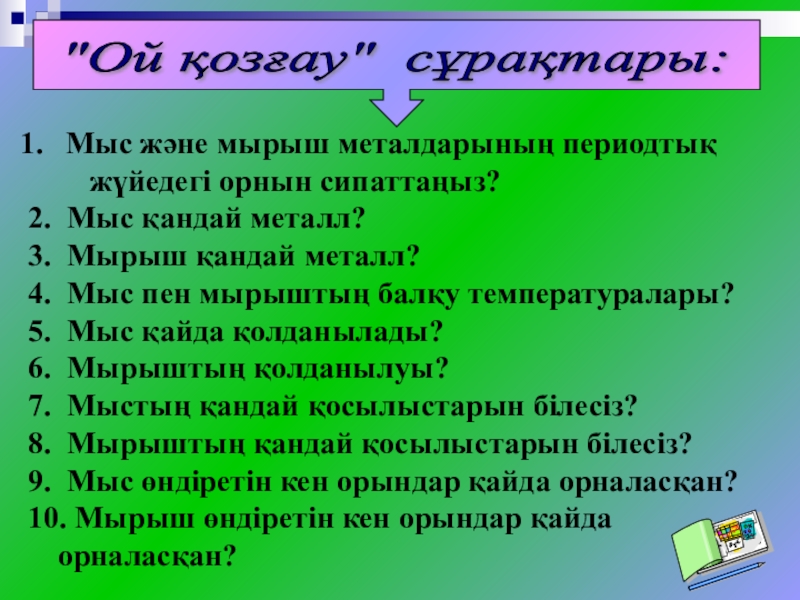 "Ой қозғау" сұрақтары:

1. Мыс және мырыш металдарының периодтық жүйедегі орнын сипаттаңыз?
2. Мыс қандай металл?
3. Мырыш қандай металл?
4. Мыс пен мырыштың балқу температуралары?
5. Мыс қайда қолданылады?
6. Мырыштың қолданылуы?
7. Мыстың қандай қосылыстарын білесіз?
8. Мырыштың қандай қосылыстарын білесіз?
9. Мыс өндіретін кен орындар қайда орналасқан?
10. Мырыш өндіретін кен орындар қайда орналасқан?